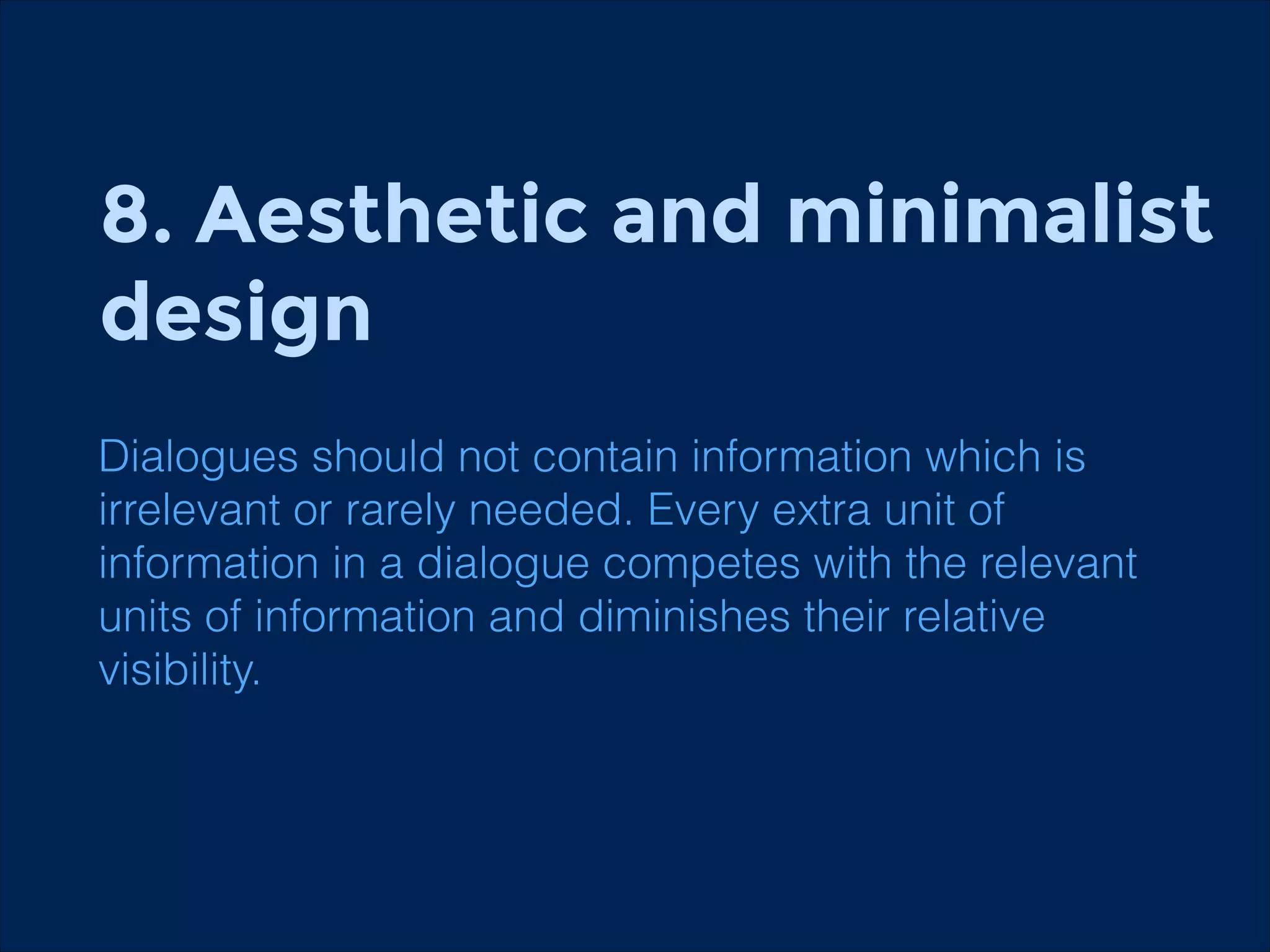 8. Aesthetic and minimalist design

Dialogues should not contain information which is irrelevant or rarely needed. Every extra unit of information in a dialogue competes with the relevant units of information and diminishes their relative visibility.